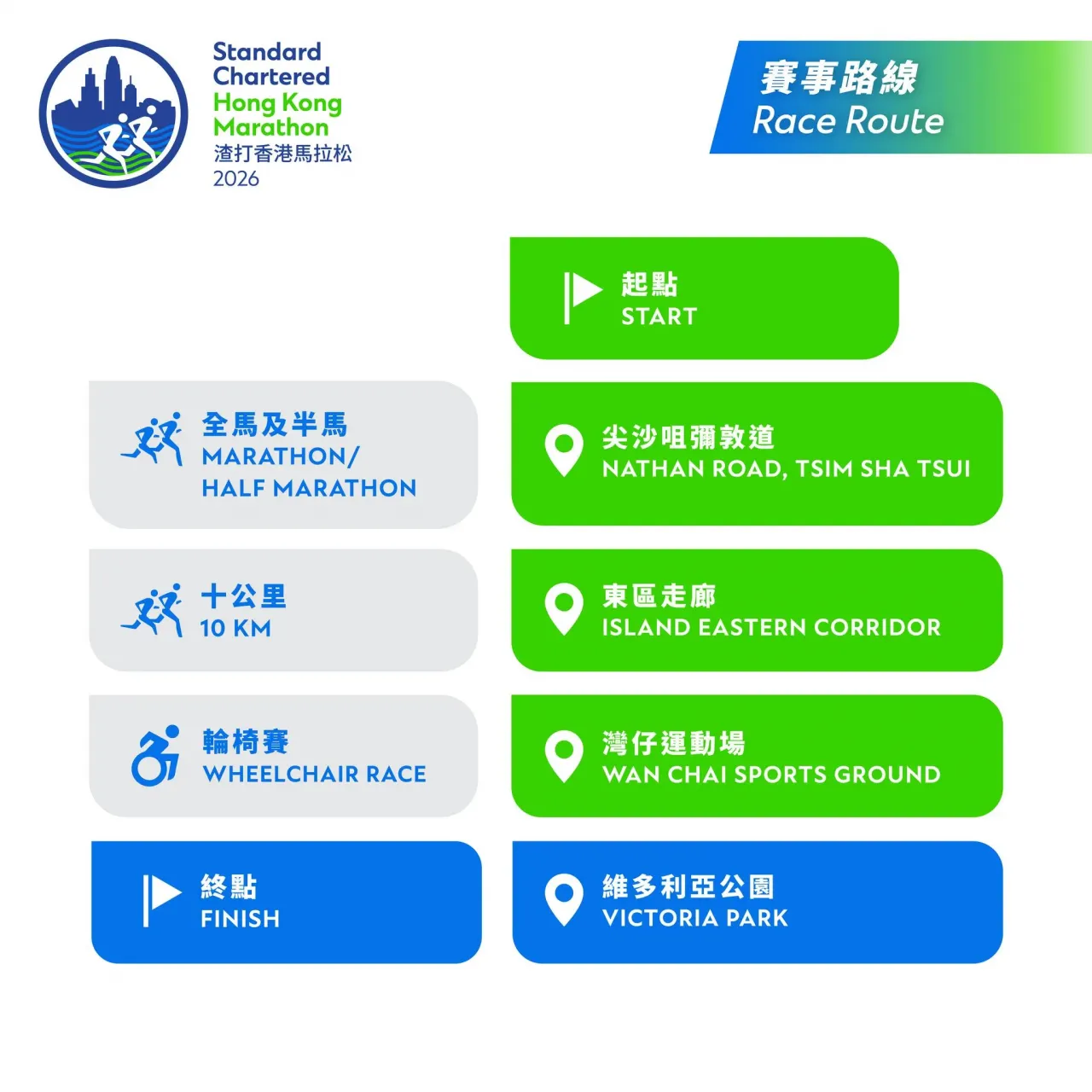 Standard Chartered Hong Kong Marathon
渣打香港馬拉松
2026

賽事路線
Race Route

起點
START

全馬及半馬
MARATHON/
HALF MARATHON

尖沙咀彌敦道
NATHAN ROAD, TSIM SHA TSUI

十公里
10 KM

東區走廊
ISLAND EASTERN CORRIDOR

輪椅賽
WHEELCHAIR RACE

灣仔運動場
WAN CHAI SPORTS GROUND

終點
FINISH

維多利亞公園
VICTORIA PARK